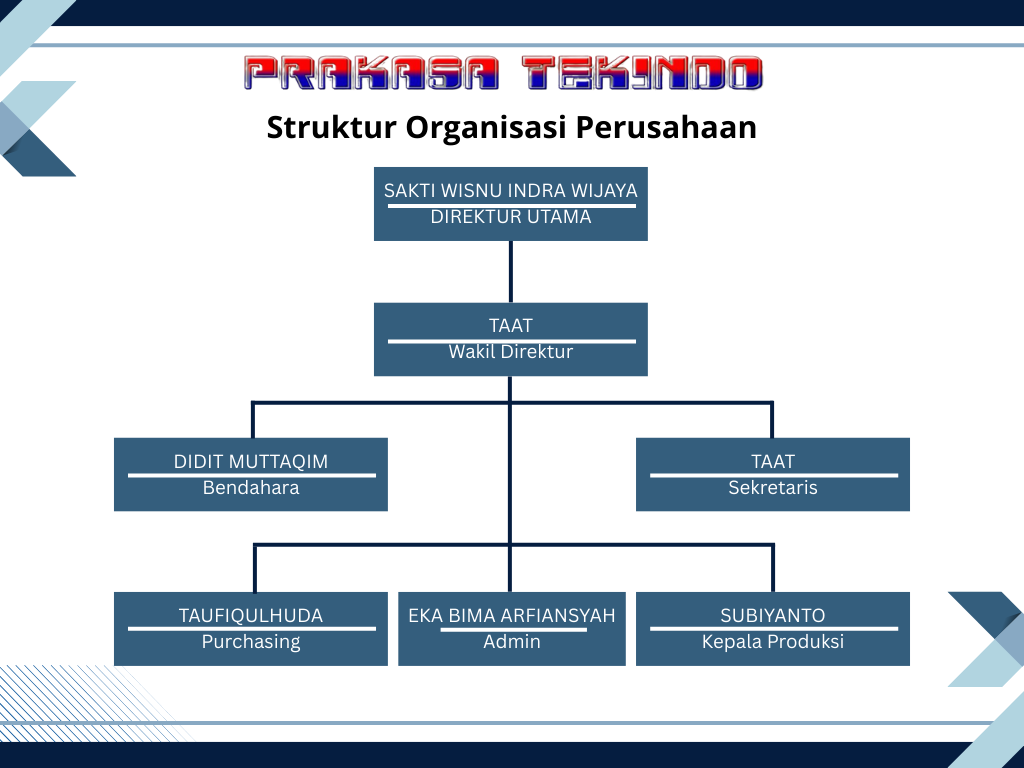 PRAKASA TEKINDO

Struktur Organisasi Perusahaan

SAKTI WISNU INDRA WIJAYA
DIREKTUR UTAMA

TAAT
Wakil Direktur

DIDIT MUTTAQIM
Bendahara

TAAT
Sekretaris

TAUFIQULHUDA
Purchasing

EKA BIMA ARFIANSYAH
Admin

SUBIYANTO
Kepala Produksi